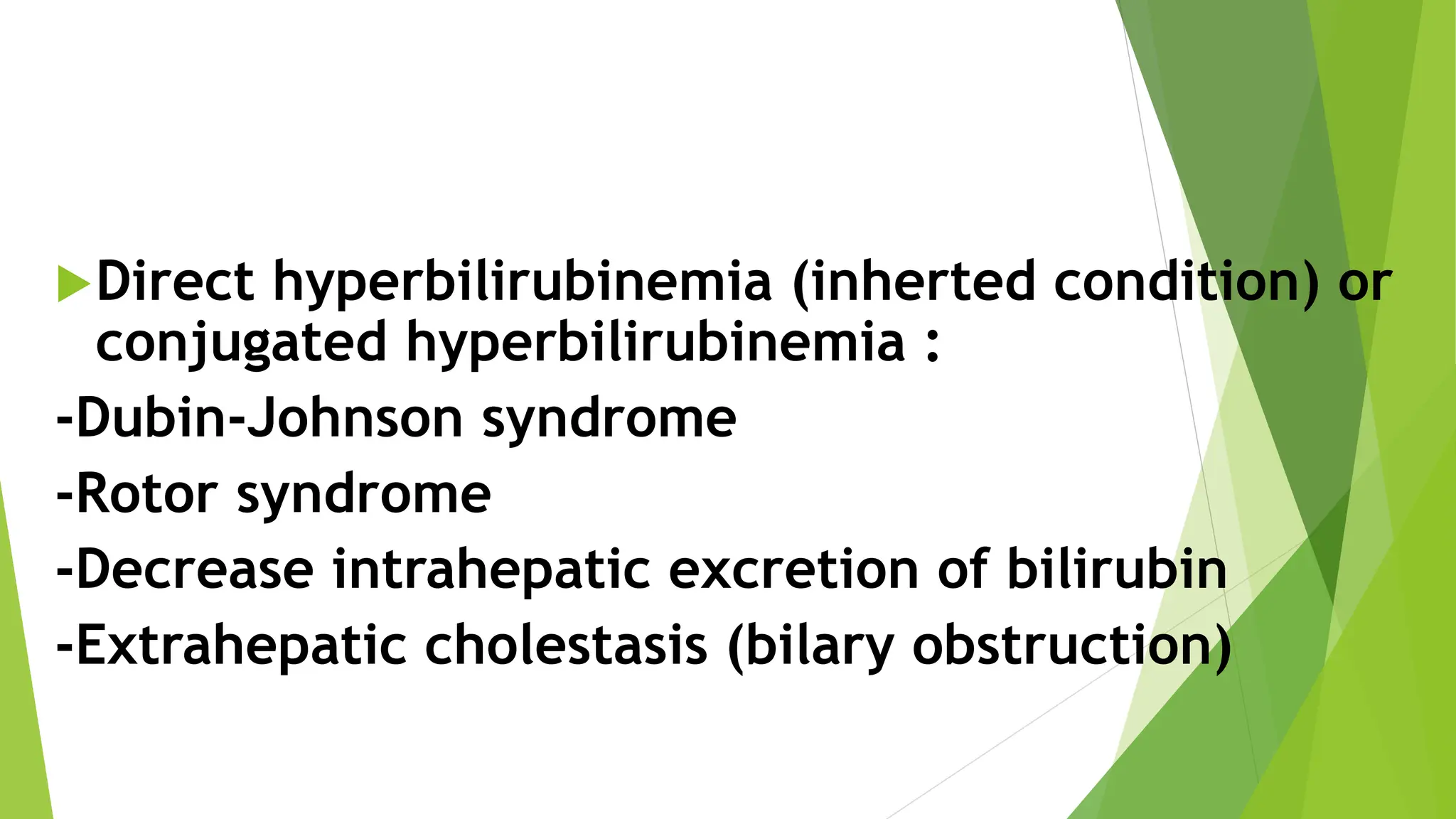 Direct hyperbilirubinemia (inherted condition) or conjugated hyperbilirubinemia :

-Dubin-Johnson syndrome

-Rotor syndrome

-Decrease intrahepatic excretion of bilirubin

-Extrahepatic cholestasis (bilary obstruction)